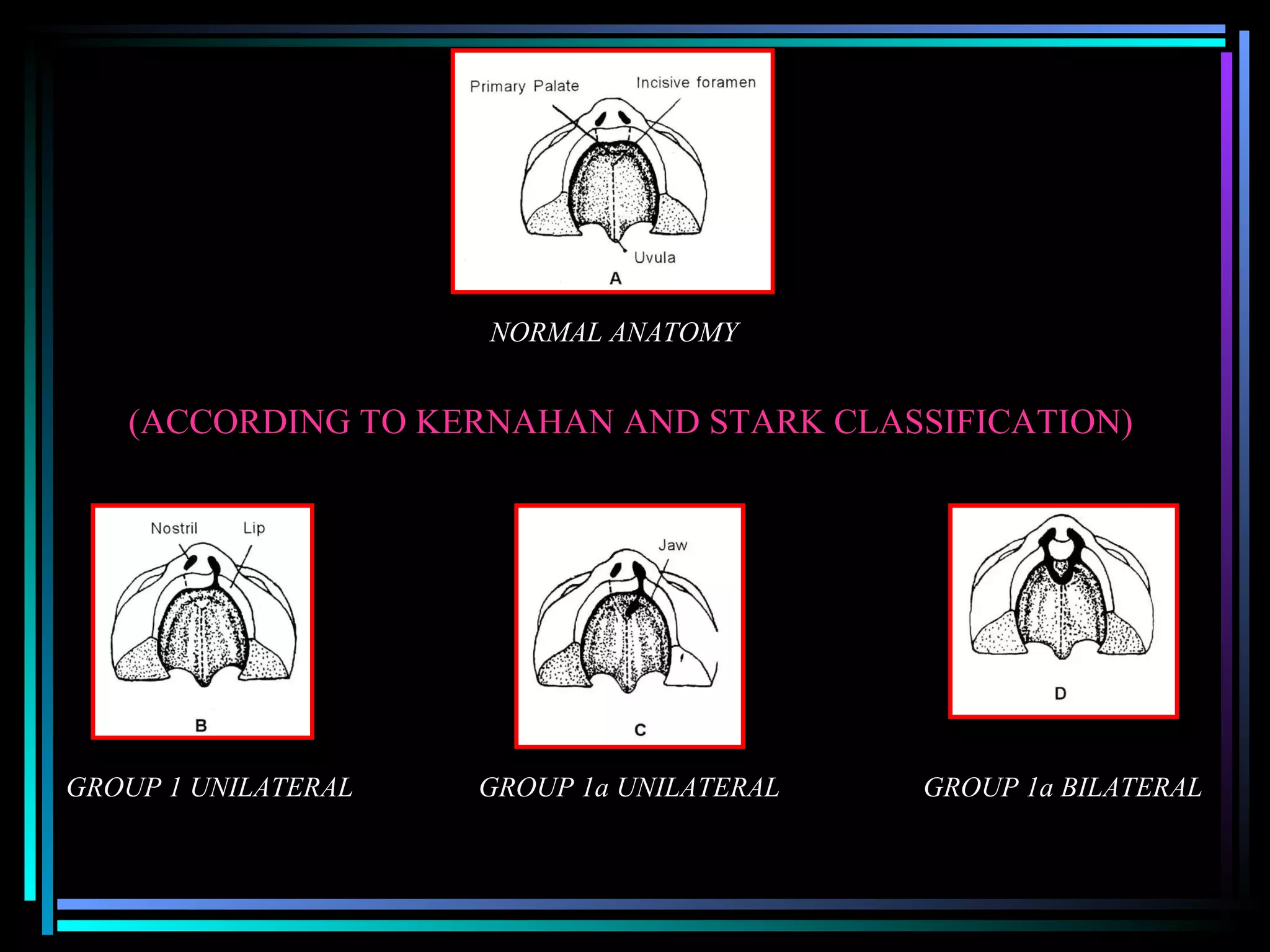 Primary Palate

Incisive foramen

Uvula

A

NORMAL ANATOMY

(ACCORDING TO KERNAHAN AND STARK CLASSIFICATION)

Nostril

Lip

B

Jaw

C

D

GROUP 1 UNILATERAL

GROUP 1a UNILATERAL

GROUP 1a BILATERAL